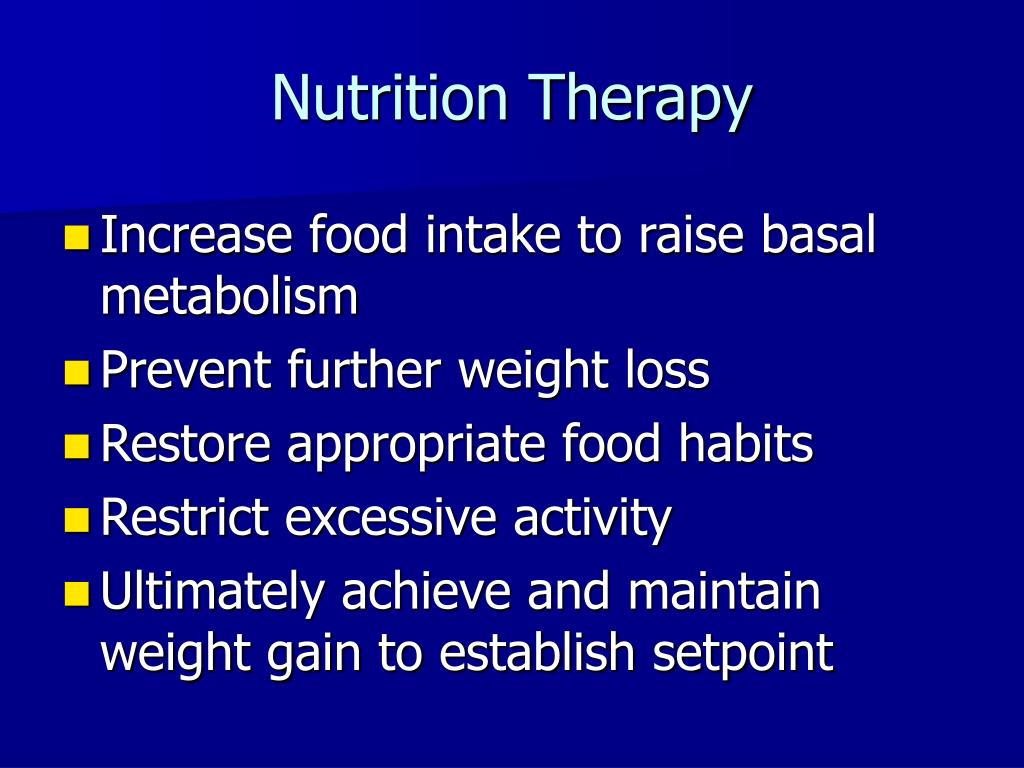 Nutrition Therapy

- Increase food intake to raise basal metabolism
- Prevent further weight loss
- Restore appropriate food habits
- Restrict excessive activity
- Ultimately achieve and maintain weight gain to establish setpoint